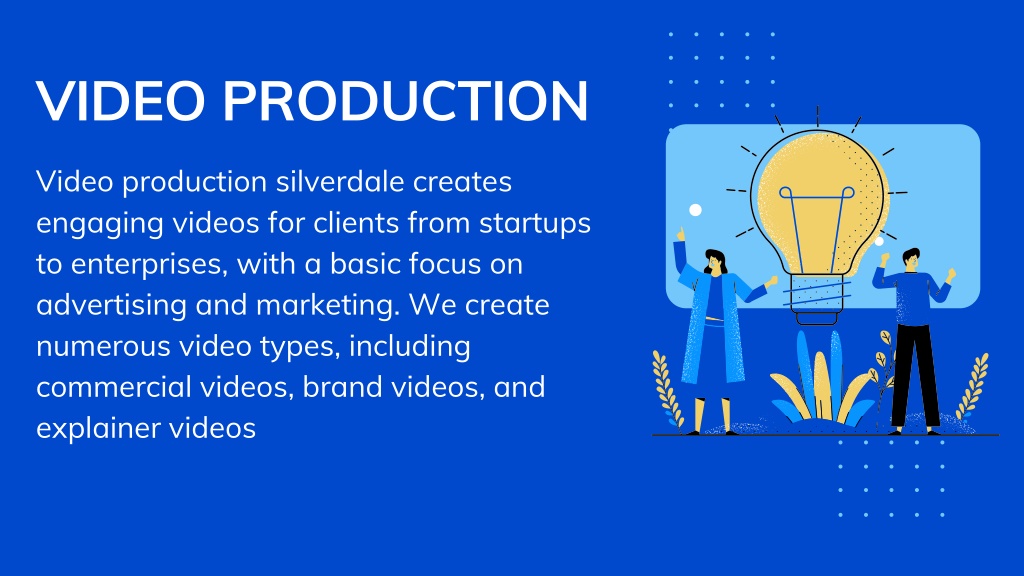 VIDEO PRODUCTION

Video production silverdale creates engaging videos for clients from startups to enterprises, with a basic focus on advertising and marketing. We create numerous video types, including commercial videos, brand videos, and explainer videos